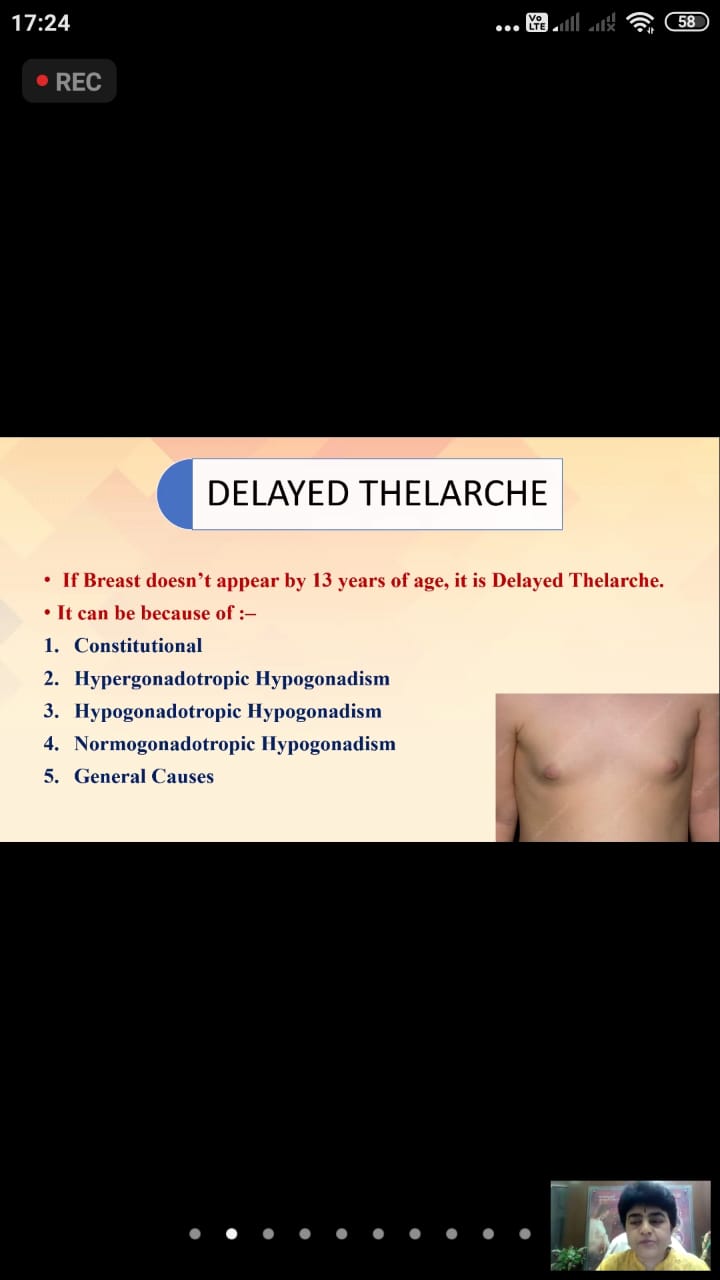 17:24

Vo LTE

58

REC

DELAYED THELARCHE

• If Breast doesn't appear by 13 years of age, it is Delayed Thelarche.
• It can be because of :–
1. Constitutional
2. Hypergonadotropic Hypogonadism
3. Hypogonadotropic Hypogonadism
4. Normogonadotropic Hypogonadism
5. General Causes